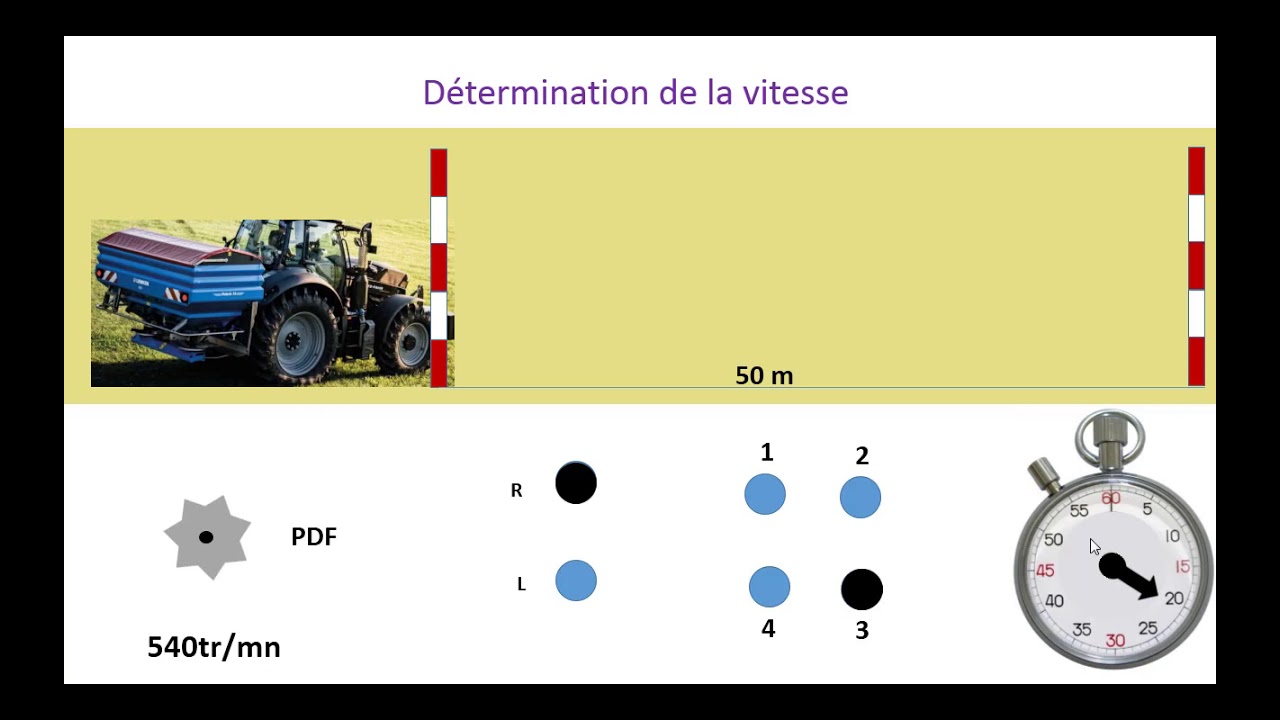 Détermination de la vitesse

50 m

PDF

540tr/mn

R

L

1 2

4 3

60
5
10
15
20
25
30
35
40
45
50
55